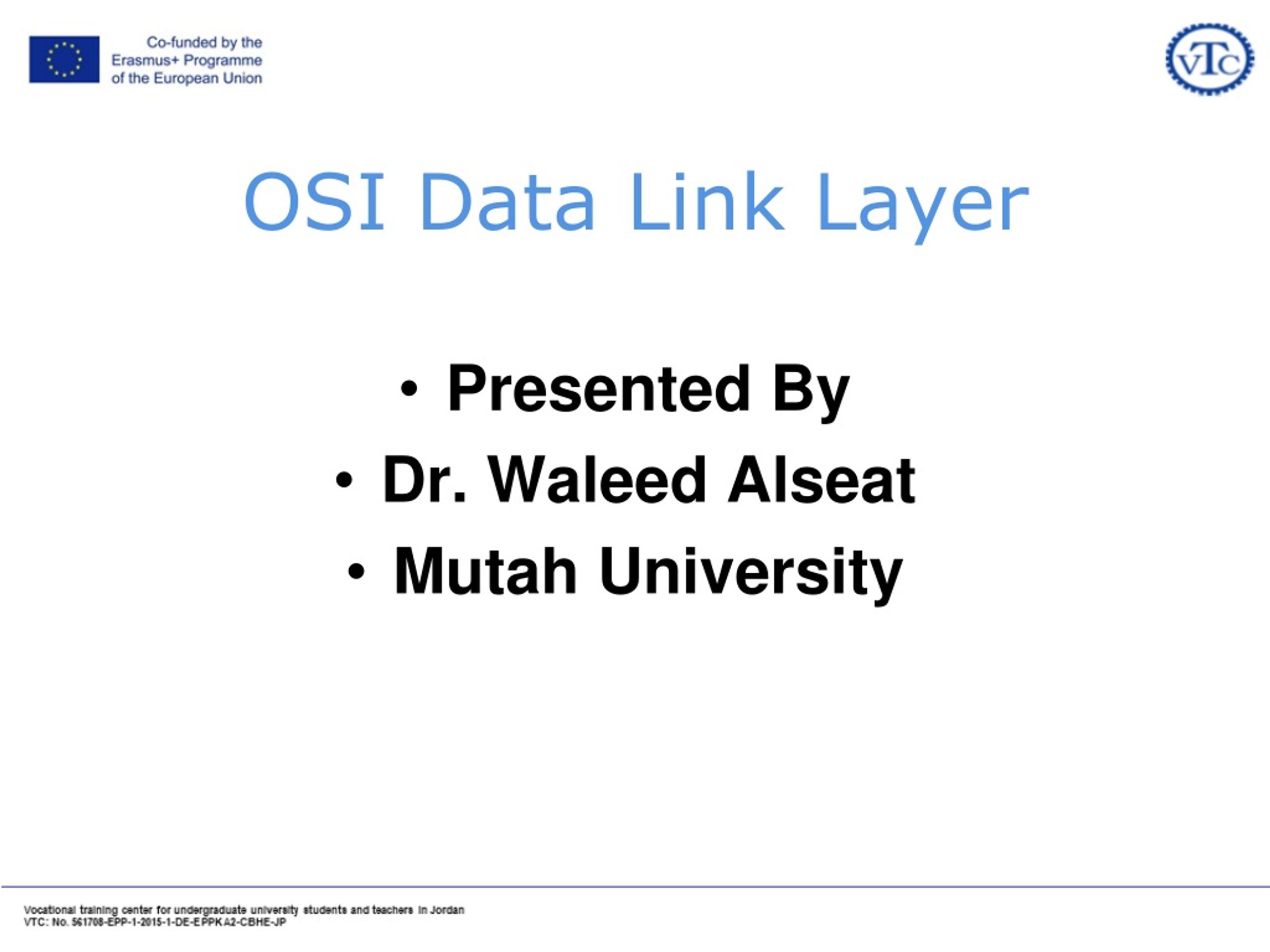 Co-funded by the Erasmus+ Programme of the European Union

VTC

OSI Data Link Layer

• Presented By
• Dr. Waleed Alseat
• Mutah University

Vocational training center for undergraduate university students and teachers in Jordan
VTC: No. 561708-EPP-1-2015-1-DE-EPPKA2-CBHE-JP